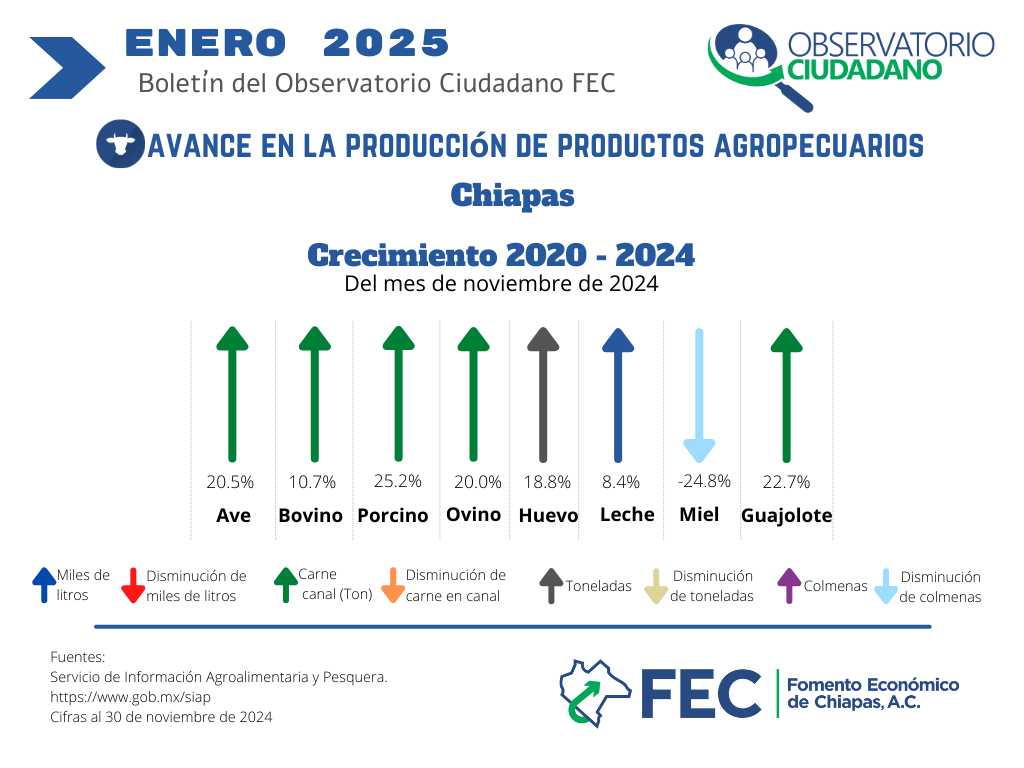 ENERO 2025
Boletín del Observatorio Ciudadano FEC

OBSERVATORIO CIUDADANO

AVANCE EN LA PRODUCCIÓN DE PRODUCTOS AGROPECUARIOS
Chiapas

Crecimiento 2020 - 2024
Del mes de noviembre de 2024

| 20.5% | 10.7% | 25.2% | 20.0% | 18.8% | 8.4% | -24.8% | 22.7% |
|---|---|---|---|---|---|---|---|
| Ave | Bovino | Porcino | Ovino | Huevo | Leche | Miel | Guajolote |

Miles de litros
Disminución de miles de litros
Carne canal (Ton)
Disminución de carne en canal
Toneladas
Disminución de toneladas
Colmenas
Disminución de colmenas

Fuentes:
Servicio de Información Agroalimentaria y Pesquera.
https://www.gob.mx/siap
Cifras al 30 de noviembre de 2024

FEC
Fomento Económico de Chiapas, A.C.